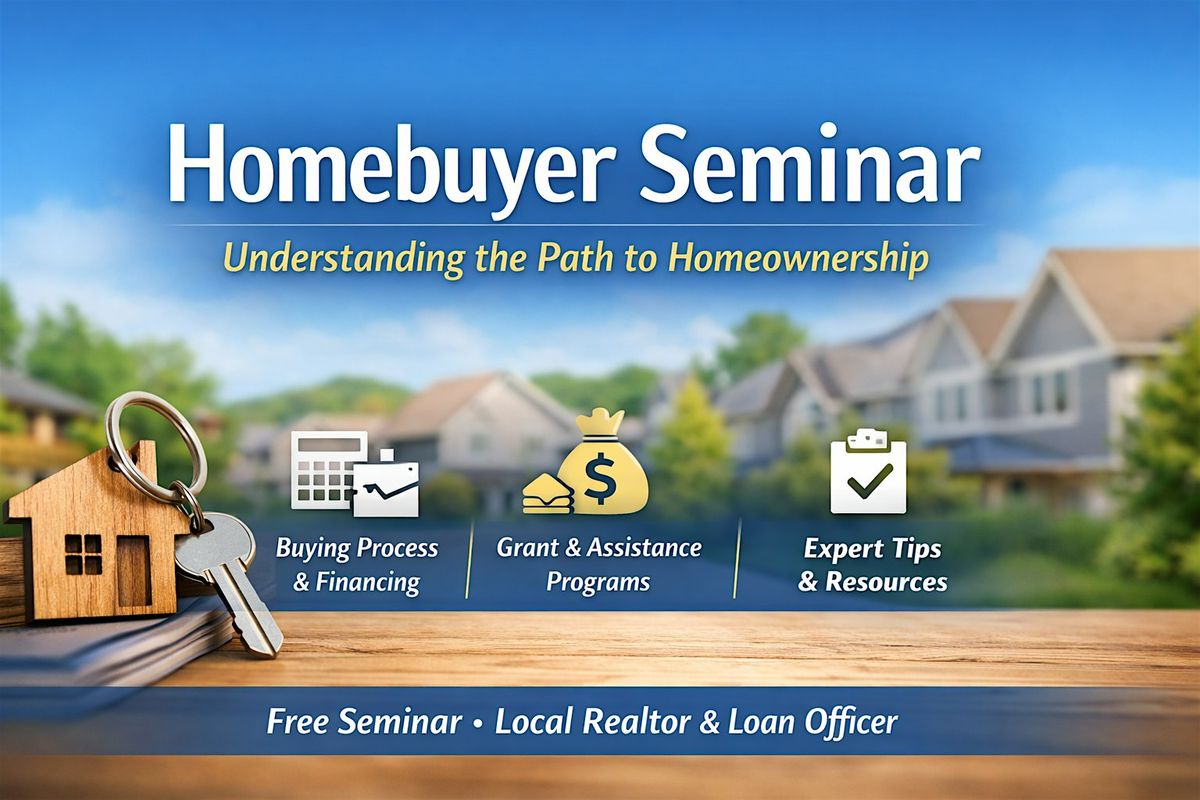 Homebuyer Seminar

Understanding the Path to Homeownership

$

Buying Process & Financing

Grant & Assistance Programs

Expert Tips & Resources

Free Seminar • Local Realtor & Loan Officer